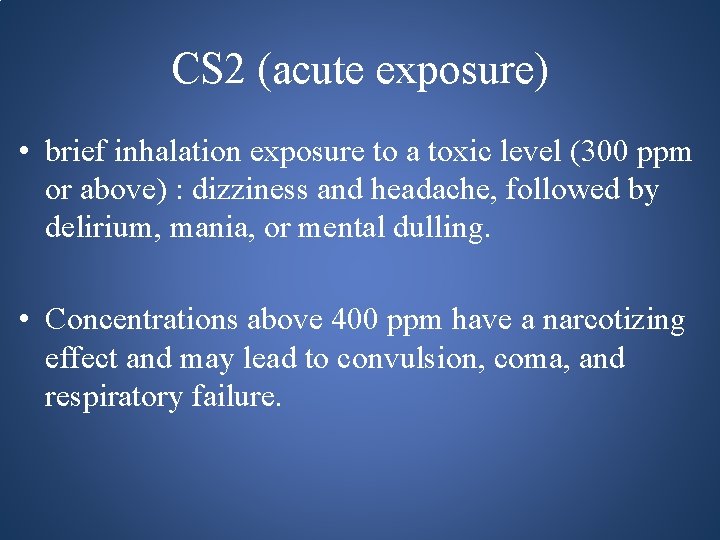 CS2 (acute exposure)

• brief inhalation exposure to a toxic level (300 ppm or above) : dizziness and headache, followed by delirium, mania, or mental dulling.

• Concentrations above 400 ppm have a narcotizing effect and may lead to convulsion, coma, and respiratory failure.